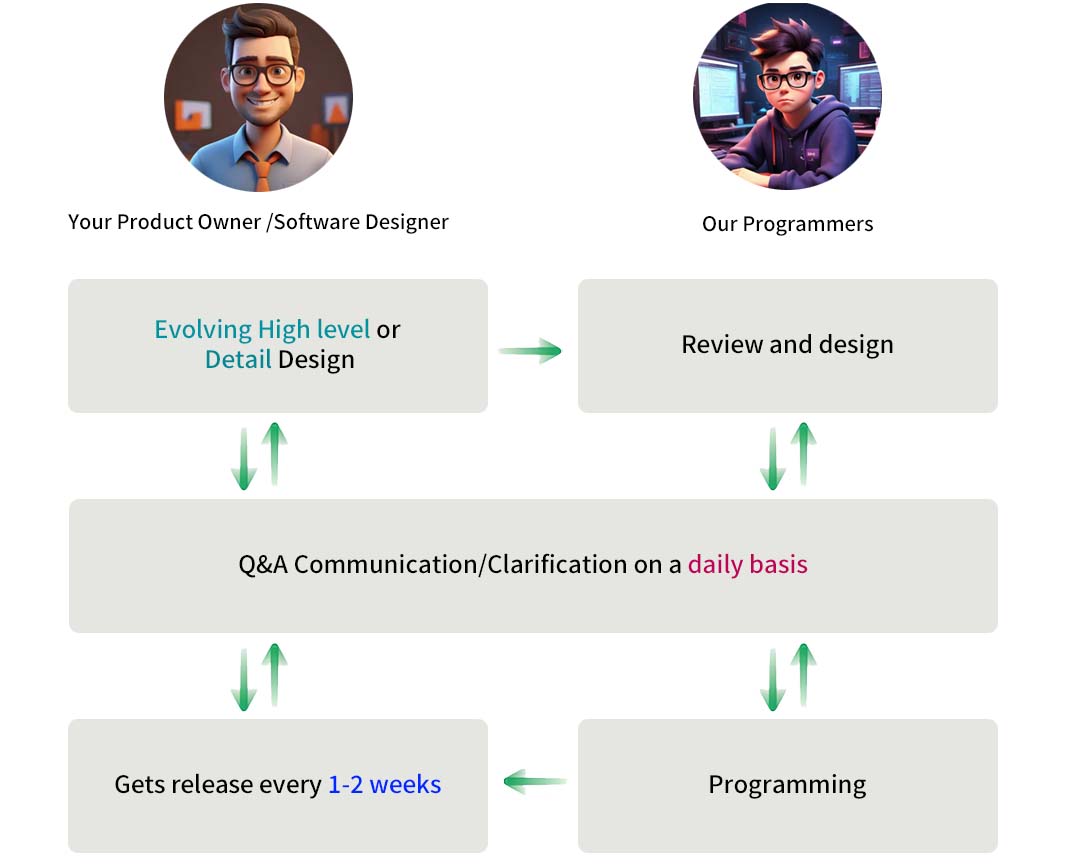 Your Product Owner /Software Designer

Our Programmers

Evolving High level or Detail Design

Review and design

Q&A Communication/Clarification on a daily basis

Gets release every 1-2 weeks

Programming